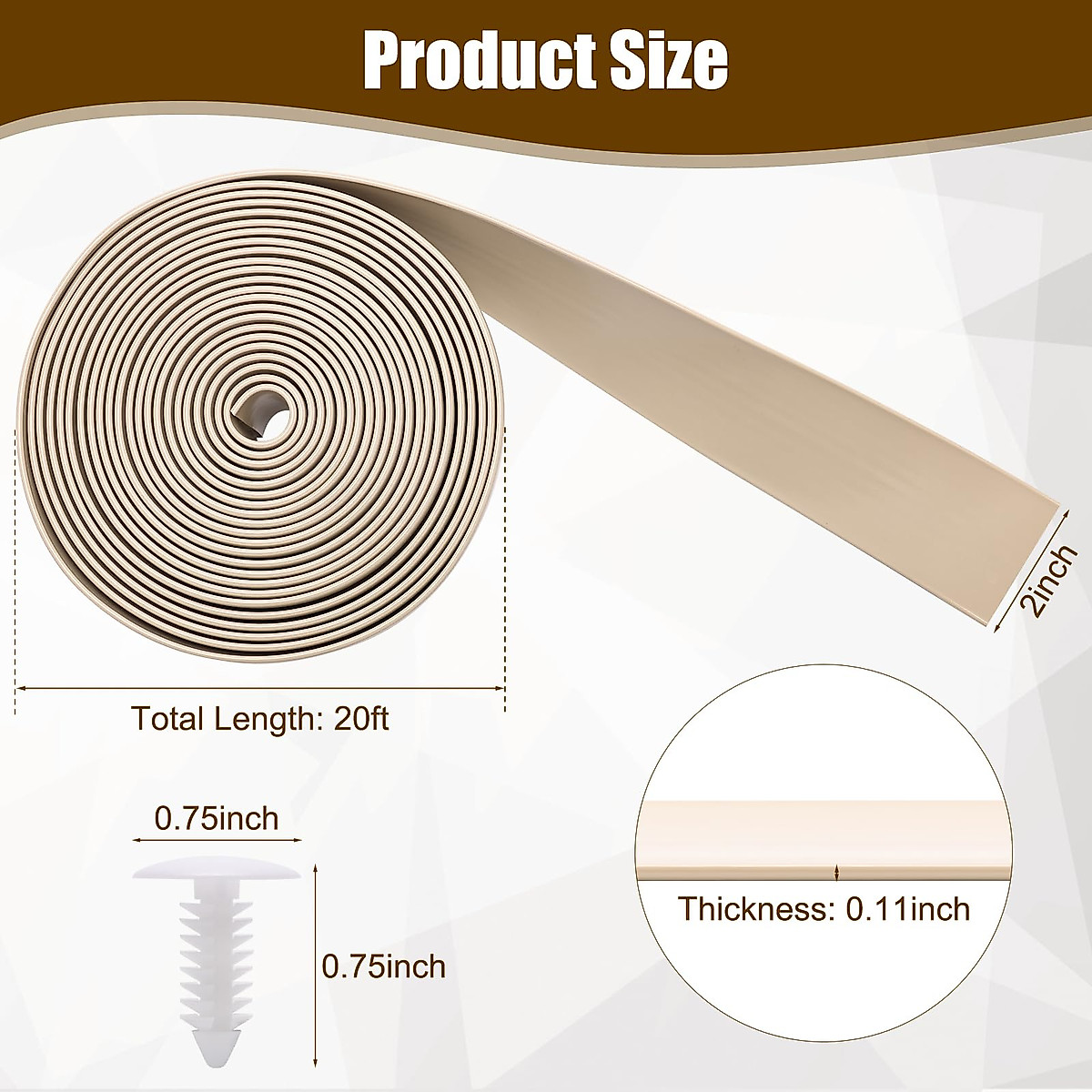 Product Size

2inch

Total Length: 20ft

0.75inch

0.75inch

Thickness: 0.11inch